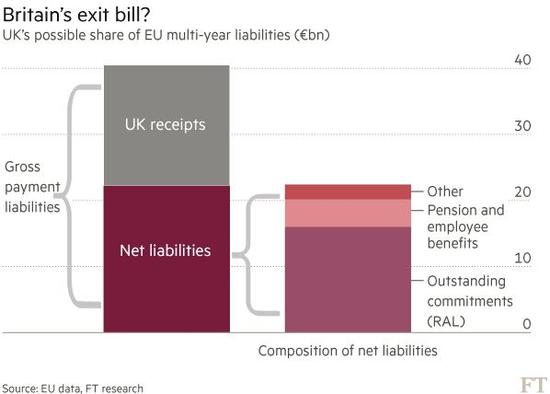 Britain's exit bill?
UK's possible share of EU multi-year liabilities (€bn)

40
30
20
10
0

Gross payment liabilities

UK receipts

Net liabilities

Other
Pension and employee benefits
Outstanding commitments (RAL)

Composition of net liabilities

Source: EU data, FT research

FT